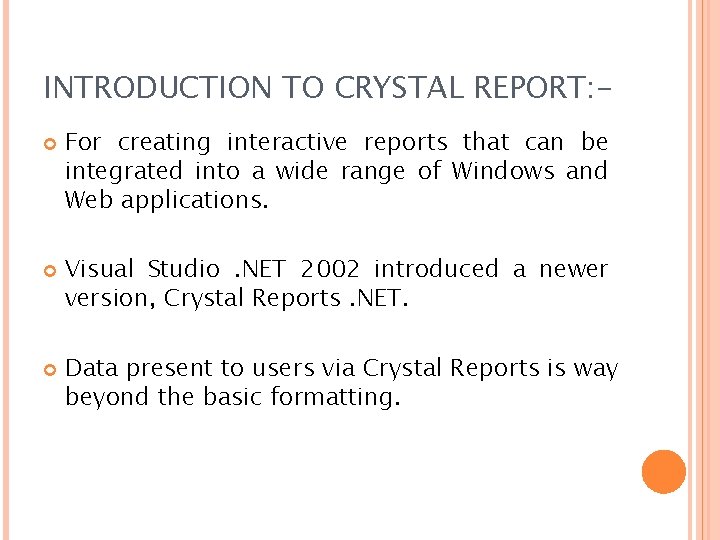 INTRODUCTION TO CRYSTAL REPORT:-

For creating interactive reports that can be integrated into a wide range of Windows and Web applications.

Visual Studio .NET 2002 introduced a newer version, Crystal Reports .NET.

Data present to users via Crystal Reports is way beyond the basic formatting.